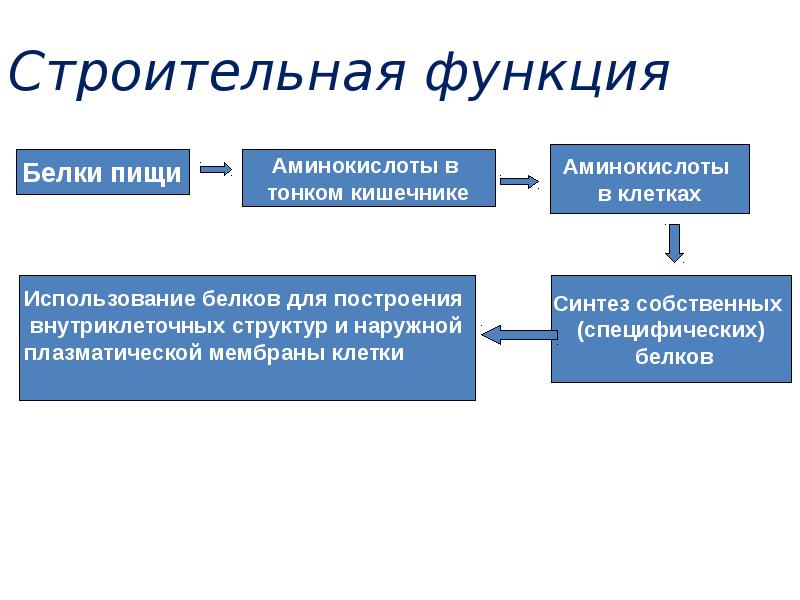 Строительная функция

Белки пищи

Аминокислоты в тонком кишечнике

Аминокислоты в клетках

Синтез собственных (специфических) белков

Использование белков для построения внутриклеточных структур и наружной плазматической мембраны клетки